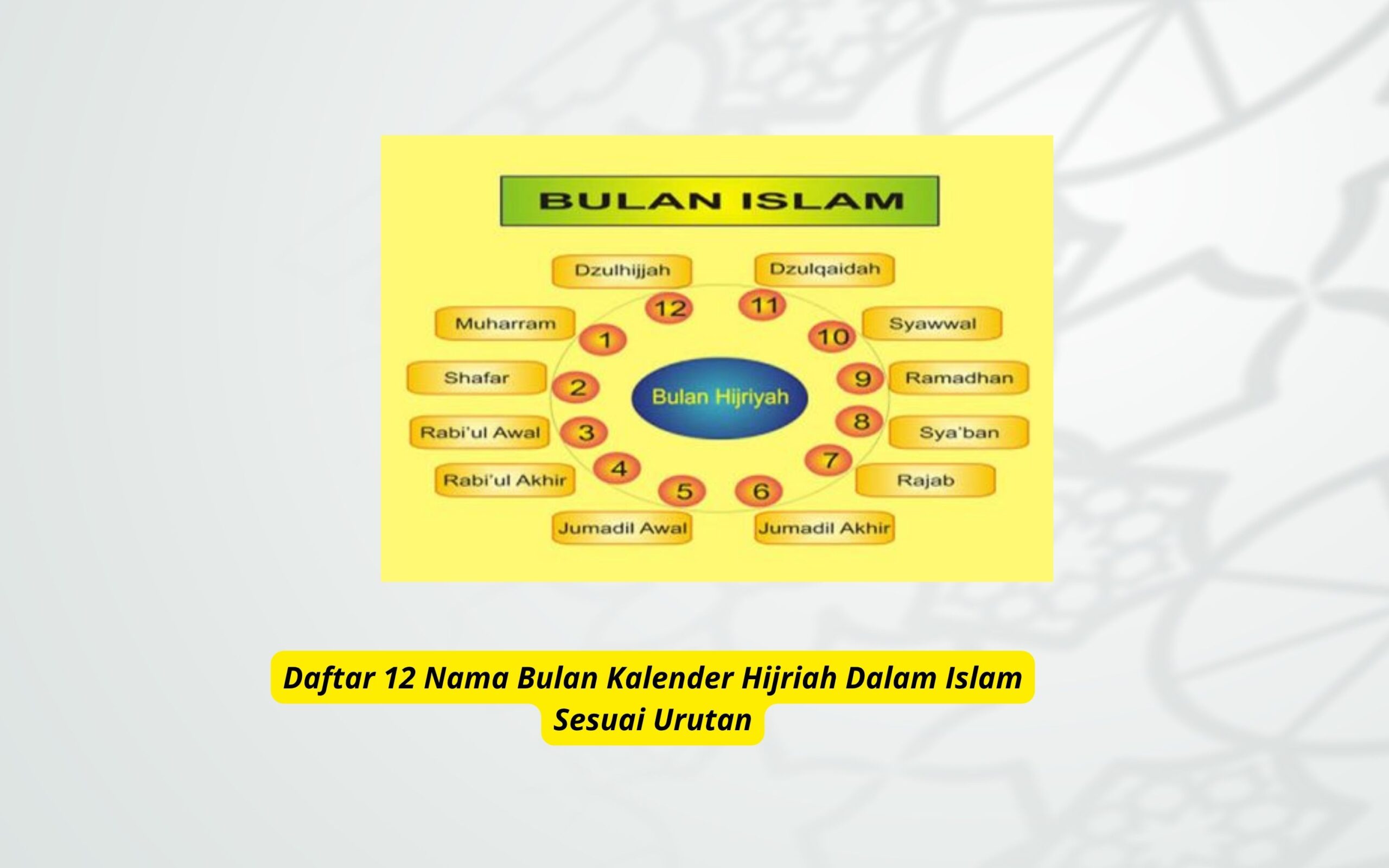 BULAN ISLAM

Bulan Hijriyah

1 Muharram
2 Shafar
3 Rabi'ul Awal
4 Rabi'ul Akhir
5 Jumadil Awal
6 Jumadil Akhir
7 Rajab
8 Sya'ban
9 Ramadhan
10 Syawwal
11 Dzulqaidah
12 Dzulhijjah

Daftar 12 Nama Bulan Kalender Hijriah Dalam Islam Sesuai Urutan